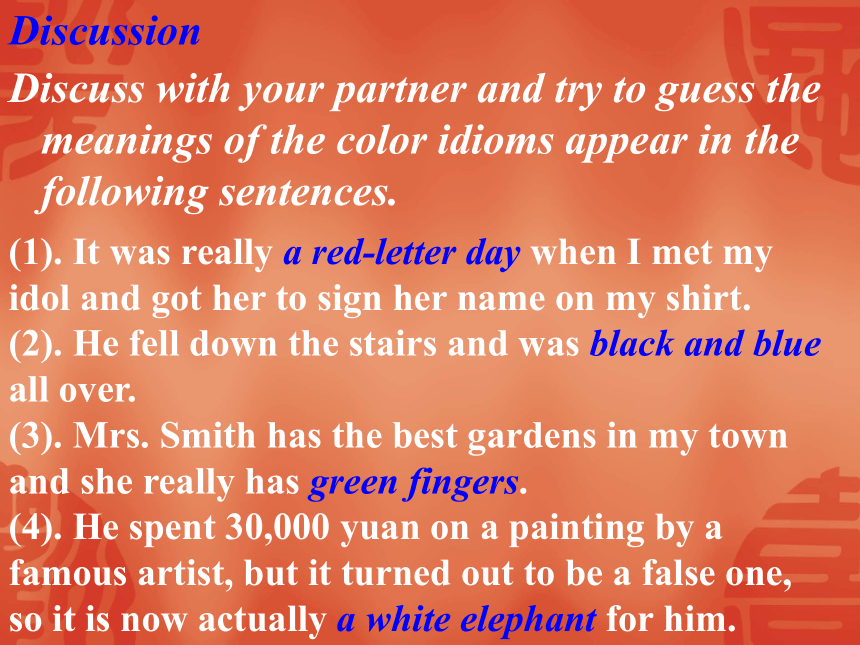 Discussion

Discuss with your partner and try to guess the meanings of the color idioms appear in the following sentences.

(1). It was really a red-letter day when I met my idol and got her to sign her name on my shirt.
(2). He fell down the stairs and was black and blue all over.
(3). Mrs. Smith has the best gardens in my town and she really has green fingers.
(4). He spent 30,000 yuan on a painting by a famous artist, but it turned out to be a false one, so it is now actually a white elephant for him.